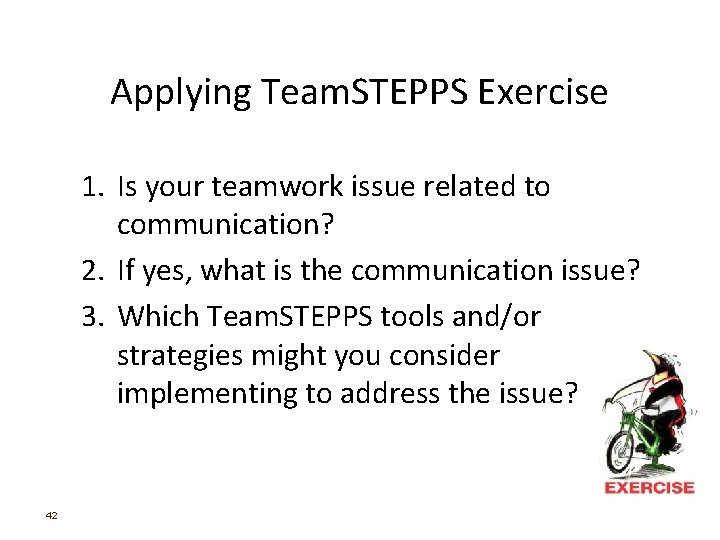 Applying TeamSTEPPS Exercise

1. Is your teamwork issue related to communication?
2. If yes, what is the communication issue?
3. Which TeamSTEPPS tools and/or strategies might you consider implementing to address the issue?

EXERCISE

42